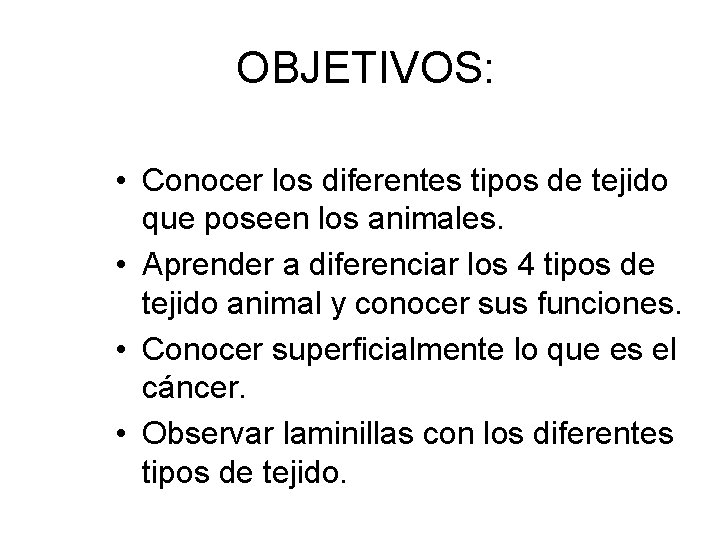 OBJETIVOS:

• Conocer los diferentes tipos de tejido que poseen los animales.
• Aprender a diferenciar los 4 tipos de tejido animal y conocer sus funciones.
• Conocer superficialmente lo que es el cáncer.
• Observar laminillas con los diferentes tipos de tejido.